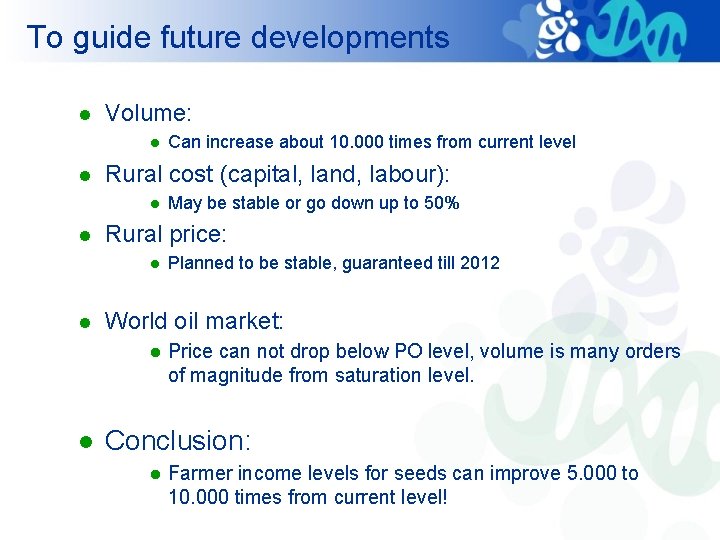 To guide future developments

- Volume:
  - Can increase about 10.000 times from current level
- Rural cost (capital, land, labour):
  - May be stable or go down up to 50%
- Rural price:
  - Planned to be stable, guaranteed till 2012

- World oil market:
  - Price can not drop below PO level, volume is many orders of magnitude from saturation level.

- Conclusion:
  - Farmer income levels for seeds can improve 5.000 to 10.000 times from current level!